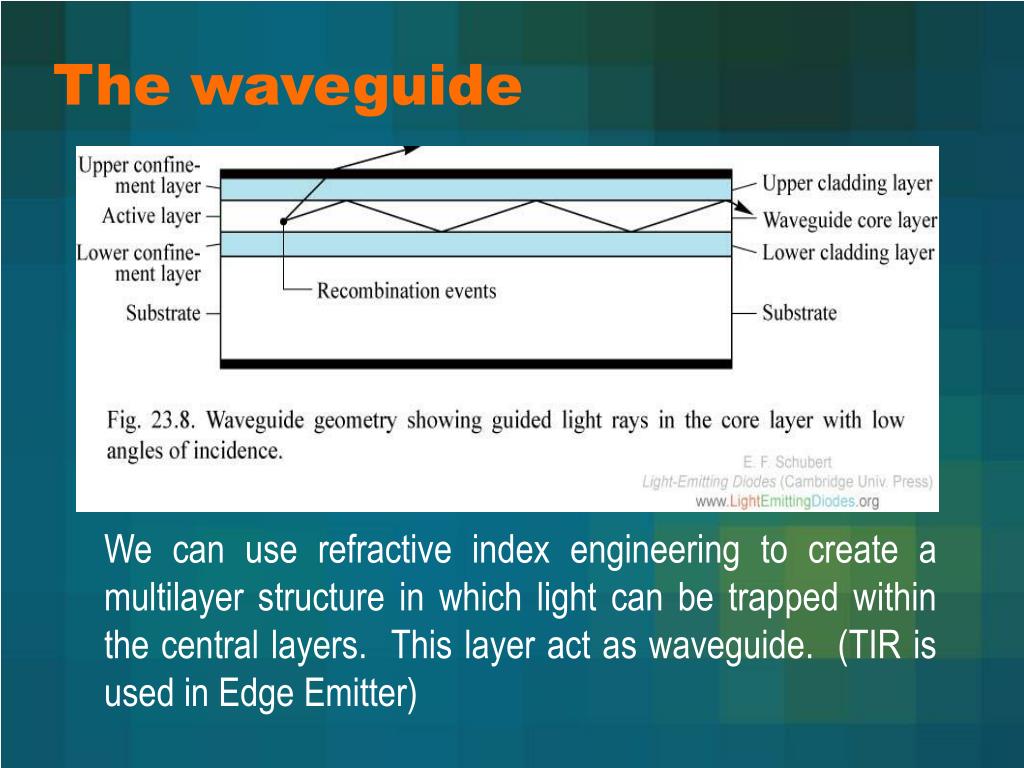 The waveguide

Upper confinement layer
Active layer
Lower confinement layer
Substrate
Recombination events
Upper cladding layer
Waveguide core layer
Lower cladding layer
Substrate

Fig. 23.8. Waveguide geometry showing guided light rays in the core layer with low angles of incidence.

E. F. Schubert
Light-Emitting Diodes (Cambridge Univ. Press)
www.LightEmittingDiodes.org

We can use refractive index engineering to create a multilayer structure in which light can be trapped within the central layers. This layer act as waveguide. (TIR is used in Edge Emitter)